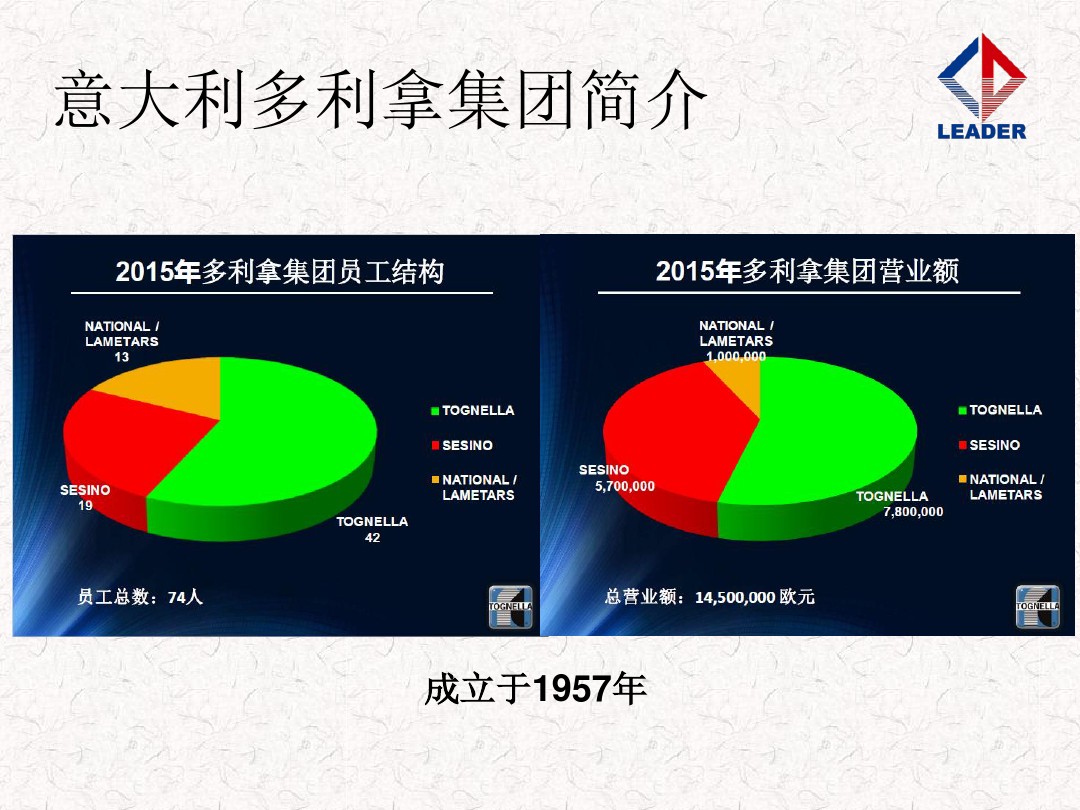 意大利多利拿集团简介

LEADER

2015年多利拿集团员工结构

NATIONAL / LAMETARS
13

SESINO
19

TOGNELLA
42

TOGNELLA
SESINO
NATIONAL / LAMETARS

员工总数：74人

TOGNELLA

2015年多利拿集团营业额

NATIONAL / LAMETARS
1,000,000

SESINO
5,700,000

TOGNELLA
7,800,000

TOGNELLA
SESINO
NATIONAL / LAMETARS

总营业额：14,500,000 欧元

TOGNELLA

成立于1957年